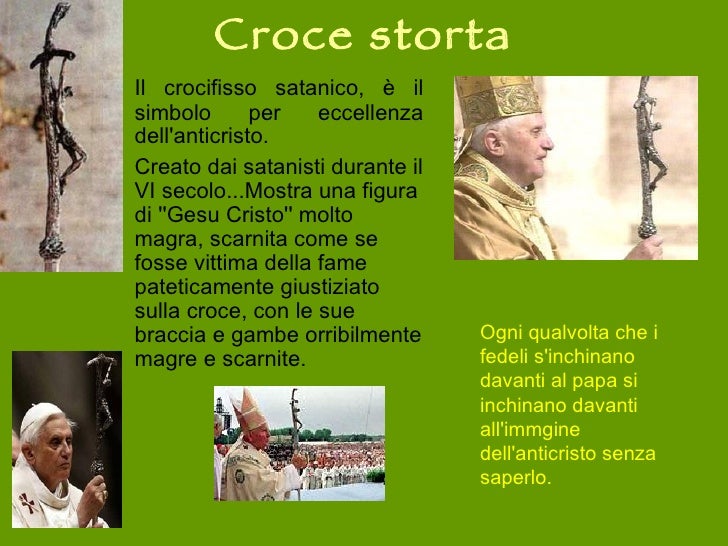 Croce storta

Il crocifisso satanico, è il simbolo per eccellenza dell'anticristo.

Creato dai satanisti durante il VI secolo...Mostra una figura di "Gesu Cristo" molto magra, scarnita come se fosse vittima della fame pateticamente giustiziato sulla croce, con le sue braccia e gambe orribilmente magre e scarnite.

Ogni qualvolta che i fedeli s'inchinano davanti al papa si inchinano davanti all'immgine dell'anticristo senza saperlo.